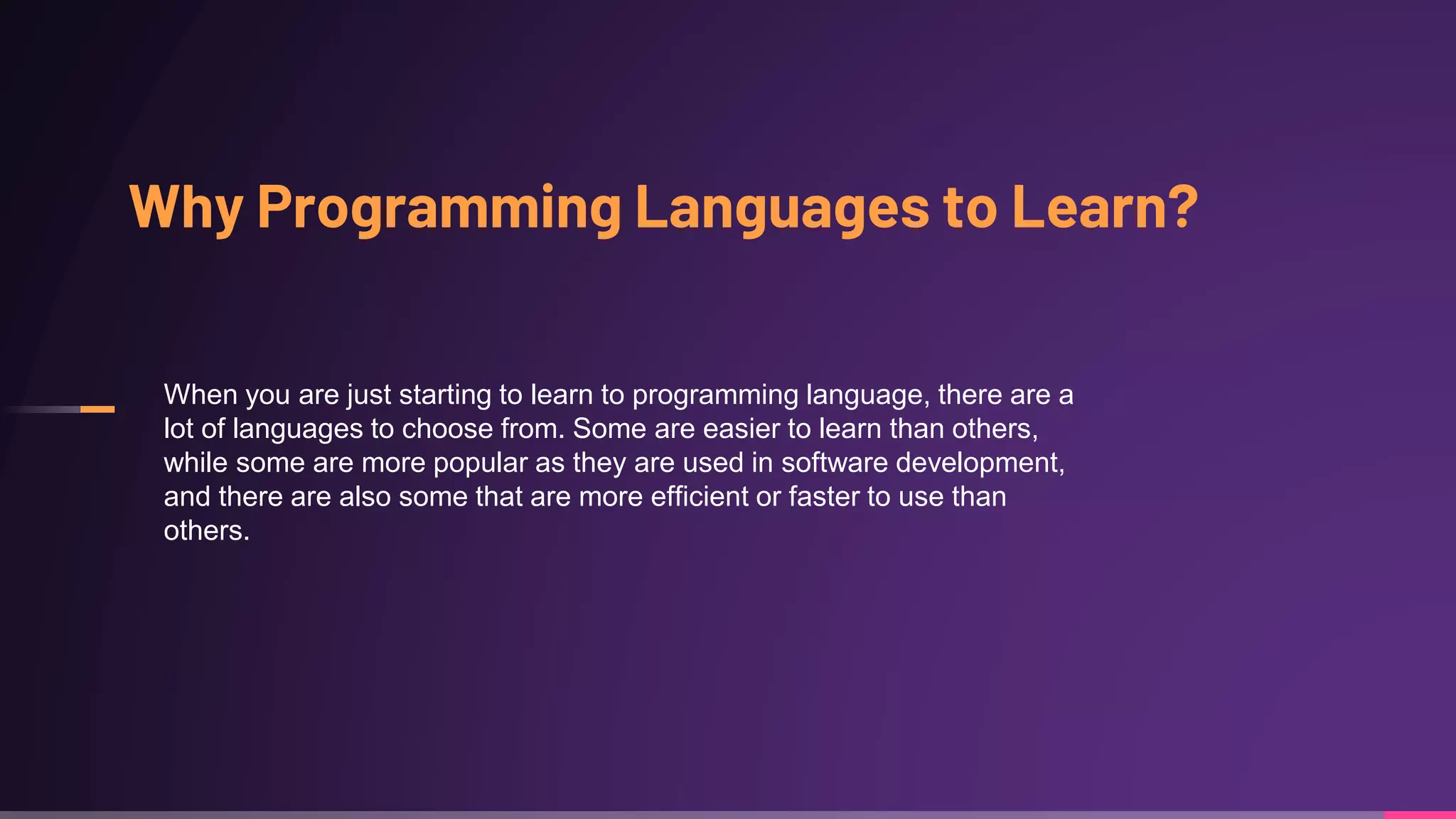 Why Programming Languages to Learn?

When you are just starting to learn to programming language, there are a lot of languages to choose from. Some are easier to learn than others, while some are more popular as they are used in software development, and there are also some that are more efficient or faster to use than others.